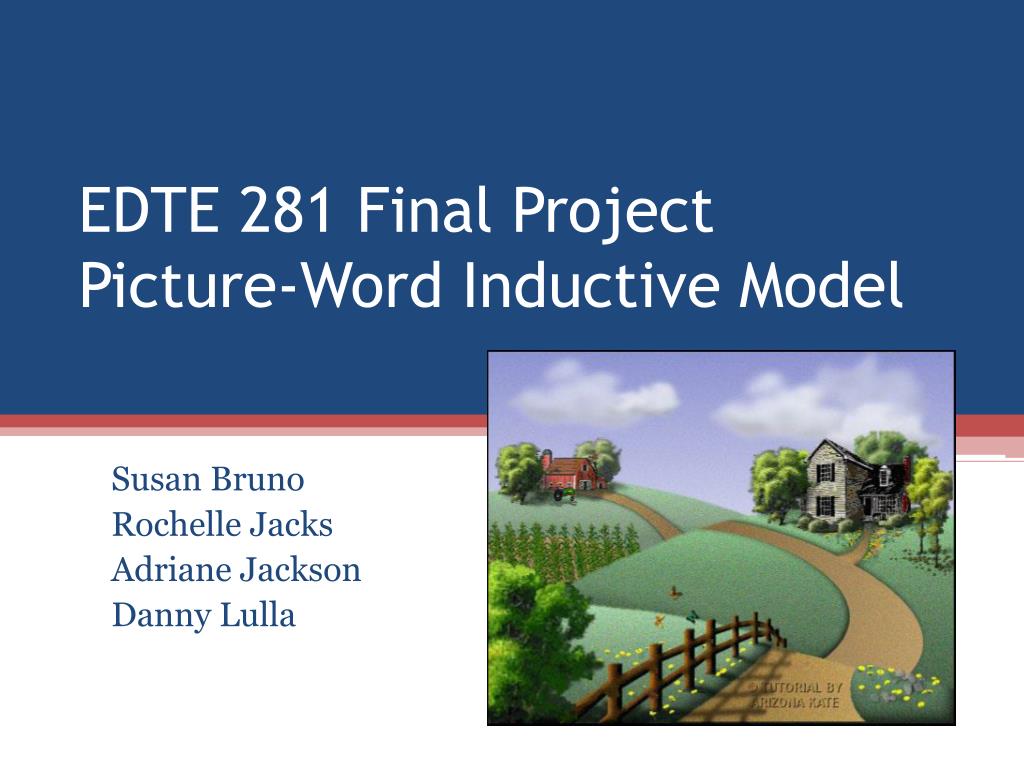 EDTE 281 Final Project
Picture-Word Inductive Model

Susan Bruno
Rochelle Jacks
Adriane Jackson
Danny Lulla

TUTORIAL BY
ARIZONA KATE